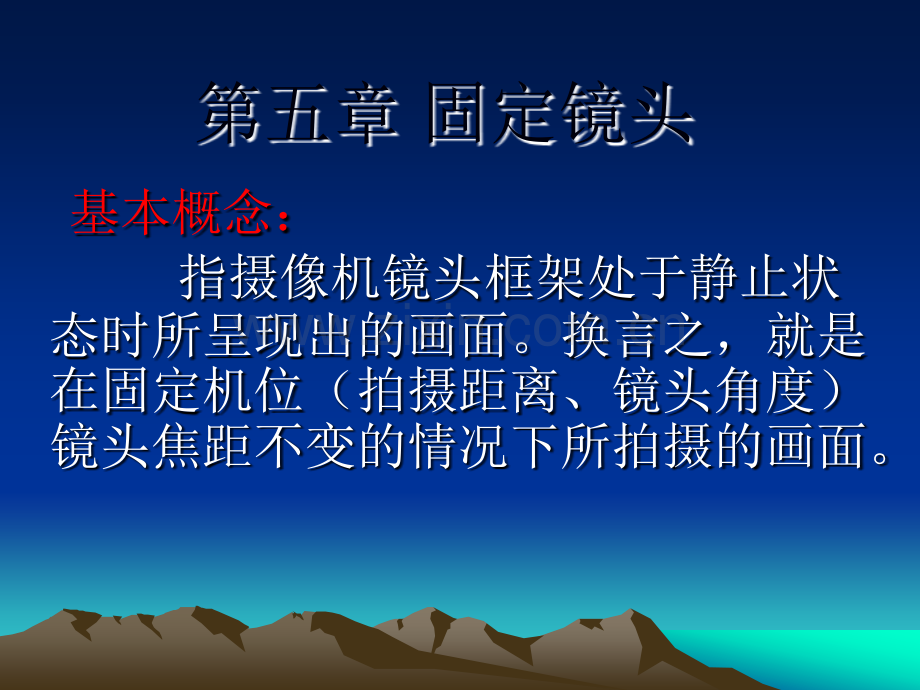 第五章 固定镜头

基本概念：

指摄像机镜头框架处于静止状态时所呈现出的画面。换言之，就是在固定机位（拍摄距离、镜头角度）镜头焦距不变的情况下所拍摄的画面。